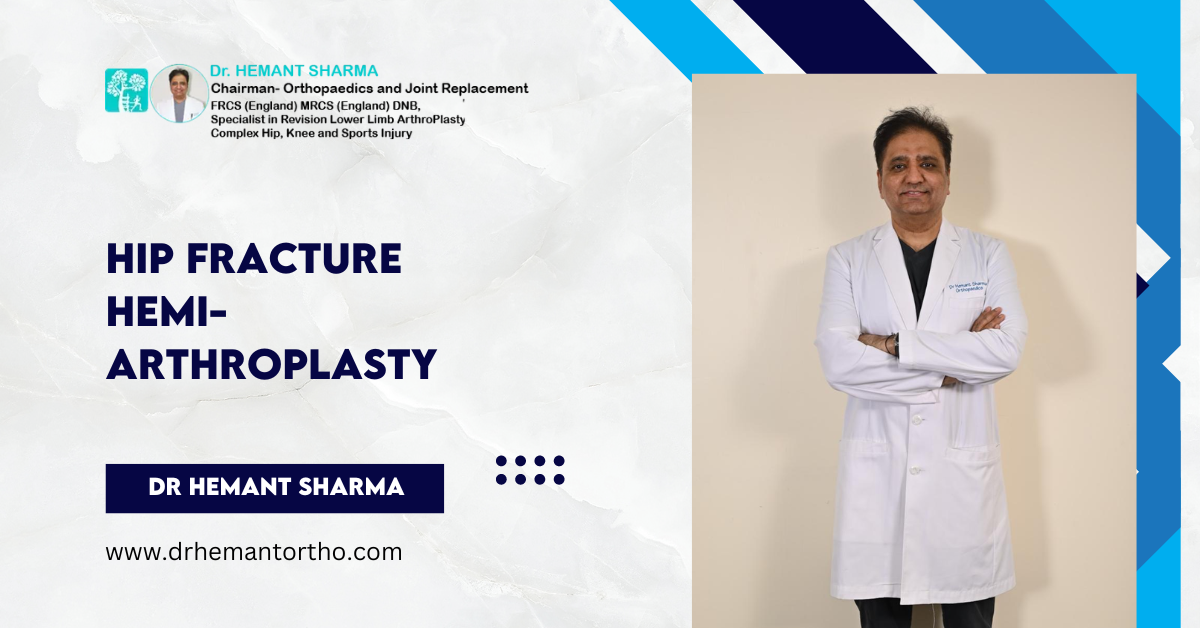 Dr. HEMANT SHARMA
Chairman- Orthopaedics and Joint Replacement
FRCS (England) MRCS (England) DNB,
Specialist in Revision Lower Limb ArthroPlasty
Complex Hip, Knee and Sports Injury

HIP FRACTURE HEMI-ARTHROPLASTY

DR HEMANT SHARMA

www.drhemantortho.com

Dr Hemant Sharma
Orthopaedics